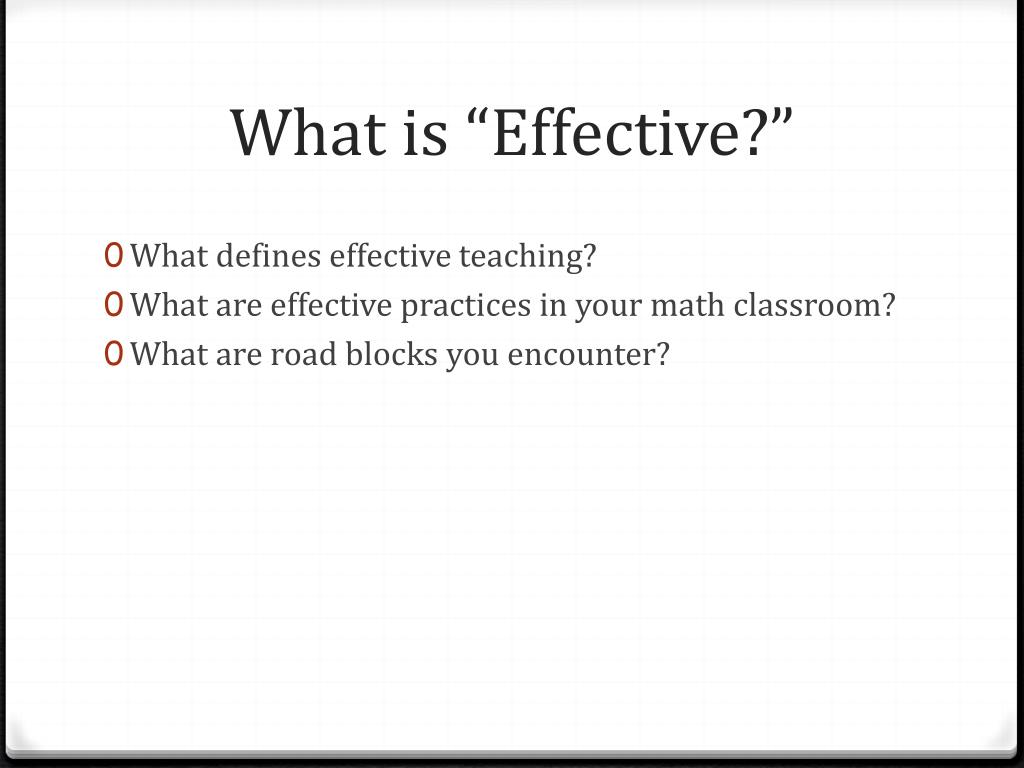 What is “Effective?”

0 What defines effective teaching?
0 What are effective practices in your math classroom?
0 What are road blocks you encounter?